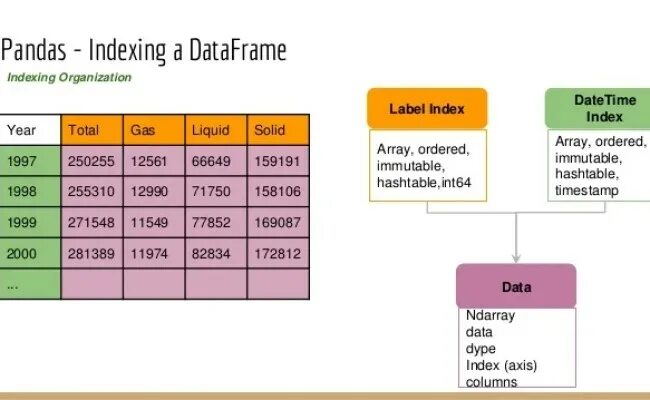 Pandas - Indexing a DataFrame

Indexing Organization

| Year | Total | Gas | Liquid | Solid |
|---|---|---|---|---|
| 1997 | 250255 | 12561 | 66649 | 159191 |
| 1998 | 255310 | 12990 | 71750 | 158106 |
| 1999 | 271548 | 11549 | 77852 | 169087 |
| 2000 | 281389 | 11974 | 82834 | 172812 |
| ... | | | | |

Label Index

Array, ordered, immutable, hashtable,int64

DateTime Index

Array, ordered, immutable, hashtable, timestamp

Data

Ndarray
data
dype
Index (axis)
columns